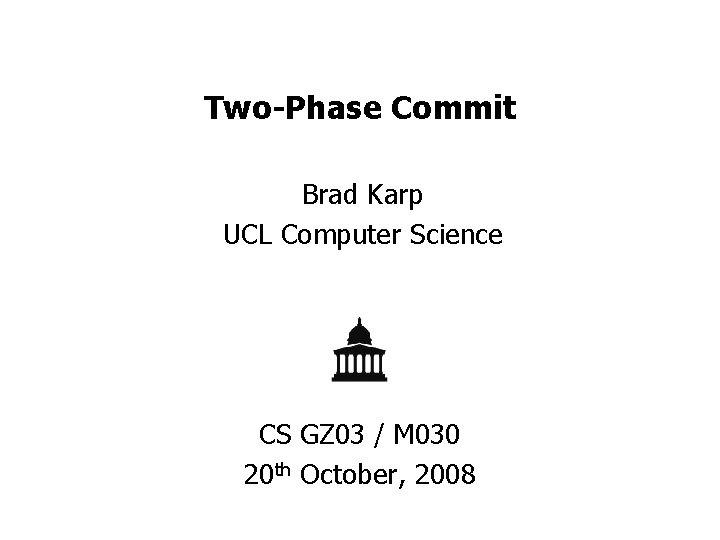 Two-Phase Commit

Brad Karp
UCL Computer Science

CS GZ03 / M030
20th October, 2008